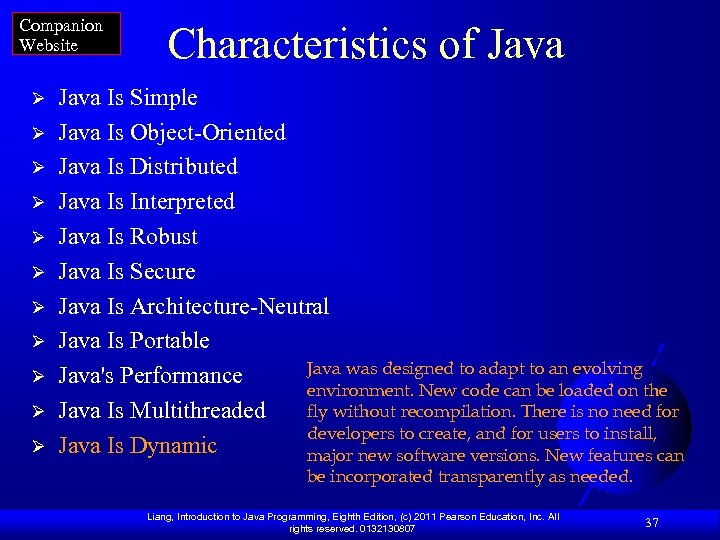 Companion Website

Characteristics of Java

➢ Java Is Simple
➢ Java Is Object-Oriented
➢ Java Is Distributed
➢ Java Is Interpreted
➢ Java Is Robust
➢ Java Is Secure
➢ Java Is Architecture-Neutral
➢ Java Is Portable
➢ Java's Performance
➢ Java Is Multithreaded
➢ Java Is Dynamic

Java was designed to adapt to an evolving environment. New code can be loaded on the fly without recompilation. There is no need for developers to create, and for users to install, major new software versions. New features can be incorporated transparently as needed.

Liang, Introduction to Java Programming, Eighth Edition, (c) 2011 Pearson Education, Inc. All rights reserved. 0132130807

37